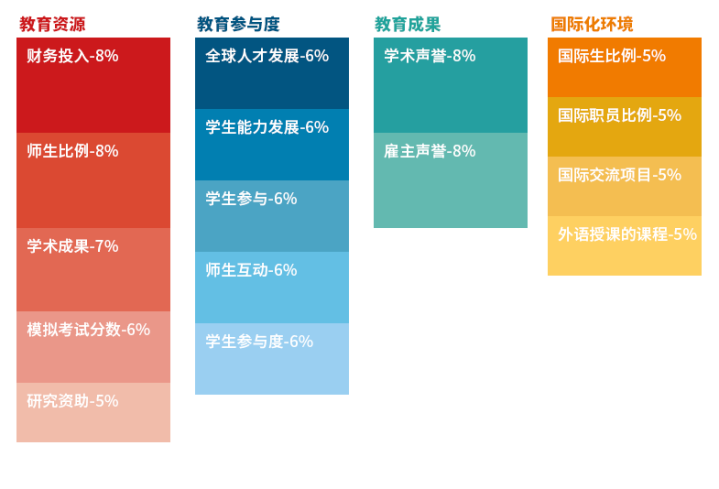 教育资源

财务投入-8%

师生比例-8%

学术成果-7%

模拟考试分数-6%

研究资助-5%

教育参与度

全球人才发展-6%

学生能力发展-6%

学生参与-6%

师生互动-6%

学生参与度-6%

教育成果

学术声誉-8%

雇主声誉-8%

国际化环境

国际生比例-5%

国际职员比例-5%

国际交流项目-5%

外语授课的课程-5%